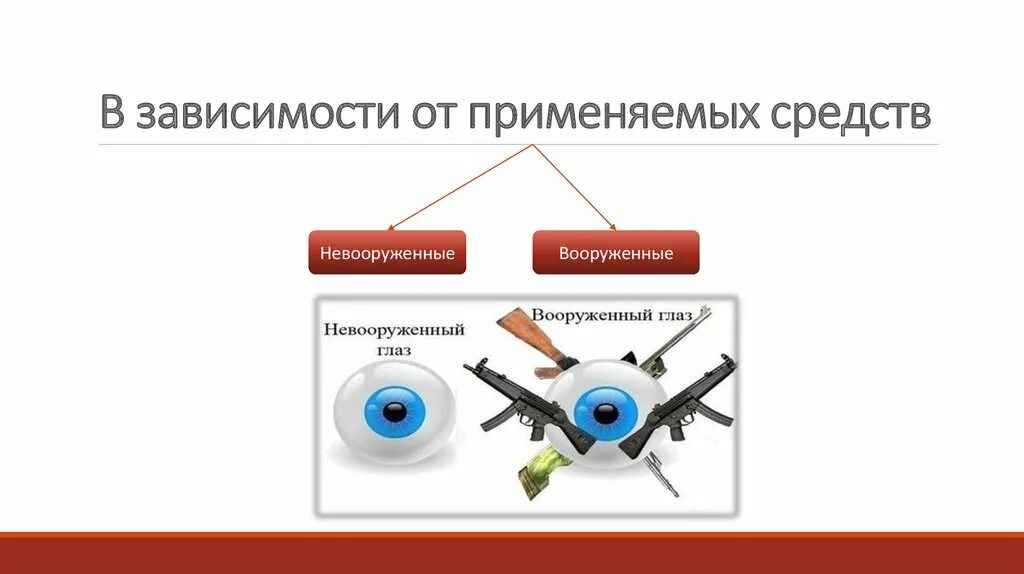 В зависимости от применяемых средств

Невооруженные

Вооруженные

Невооруженный глаз

Вооруженный глаз